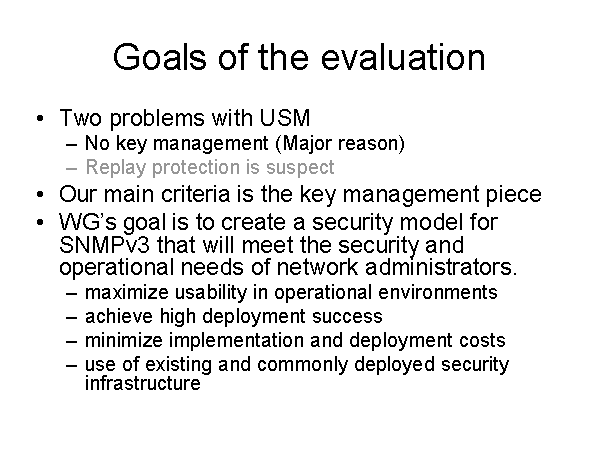 Goals of the evaluation

• Two problems with USM
– No key management (Major reason)
– Replay protection is suspect
• Our main criteria is the key management piece
• WG's goal is to create a security model for SNMPv3 that will meet the security and operational needs of network administrators.
– maximize usability in operational environments
– achieve high deployment success
– minimize implementation and deployment costs
– use of existing and commonly deployed security infrastructure